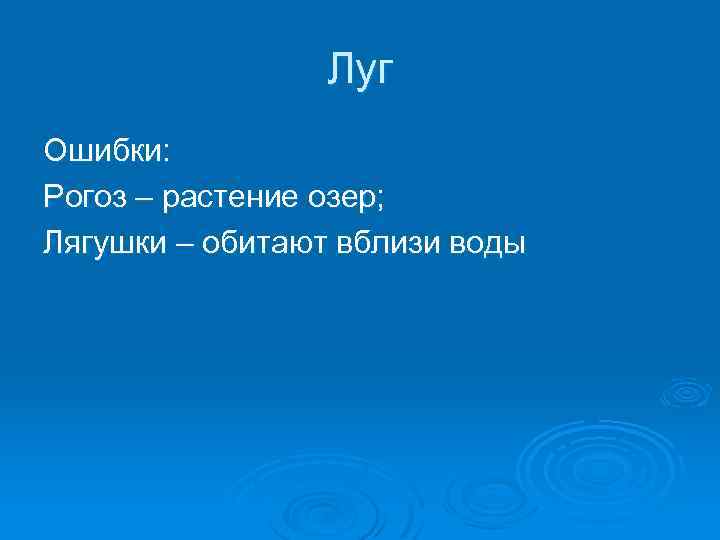 Луг

Ошибки:

Рогоз – растение озер;

Лягушки – обитают вблизи воды